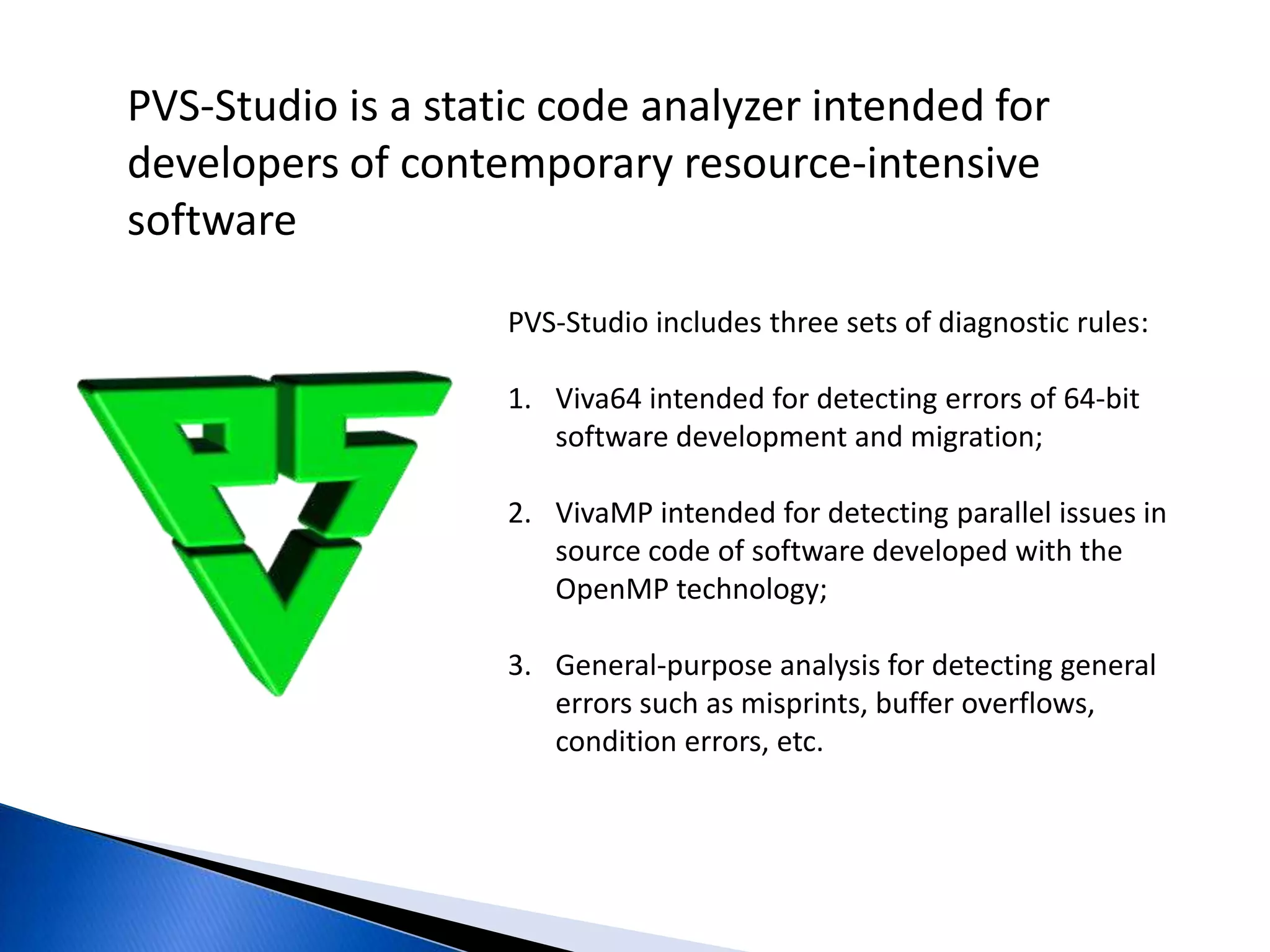 PVS-Studio is a static code analyzer intended for developers of contemporary resource-intensive software

PVS-Studio includes three sets of diagnostic rules:

1. Viva64 intended for detecting errors of 64-bit software development and migration;

2. VivaMP intended for detecting parallel issues in source code of software developed with the OpenMP technology;

3. General-purpose analysis for detecting general errors such as misprints, buffer overflows, condition errors, etc.